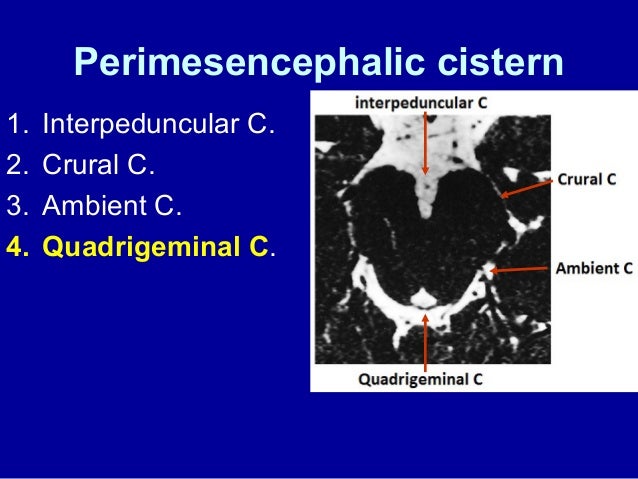 Perimesencephalic cistern

1. Interpeduncular C.
2. Crural C.
3. Ambient C.
4. Quadrigeminal C.

interpeduncular C

Crural C

Ambient C

Quadrigeminal C